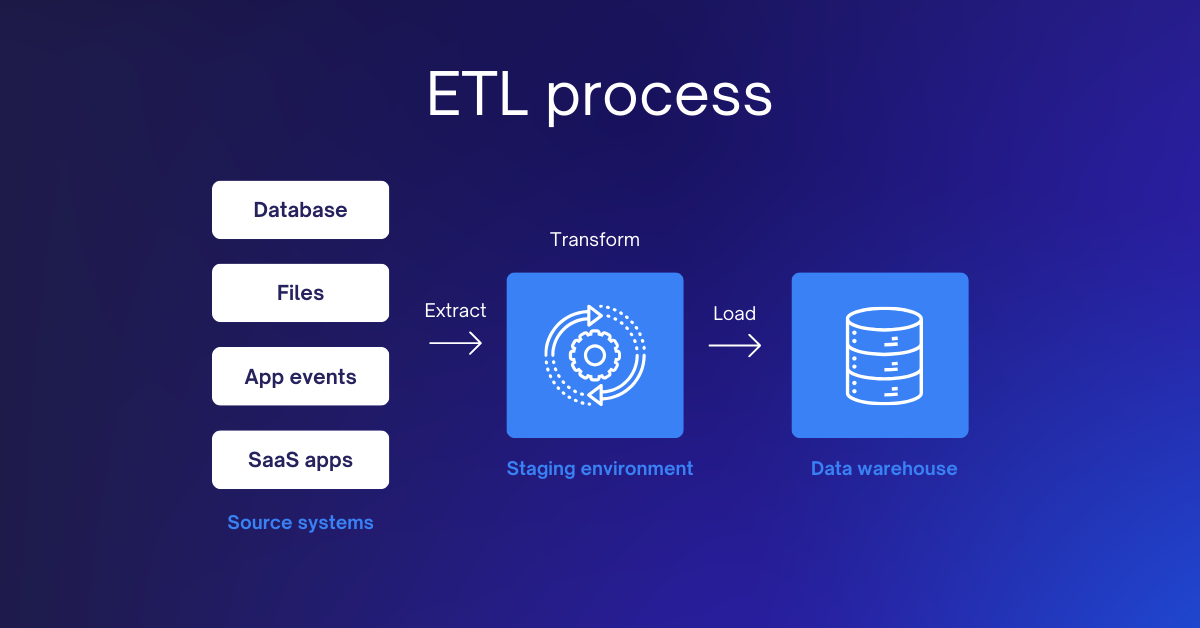 ETL process

Database

Files

App events

SaaS apps

Source systems

Extract

Transform

Staging environment

Load

Data warehouse